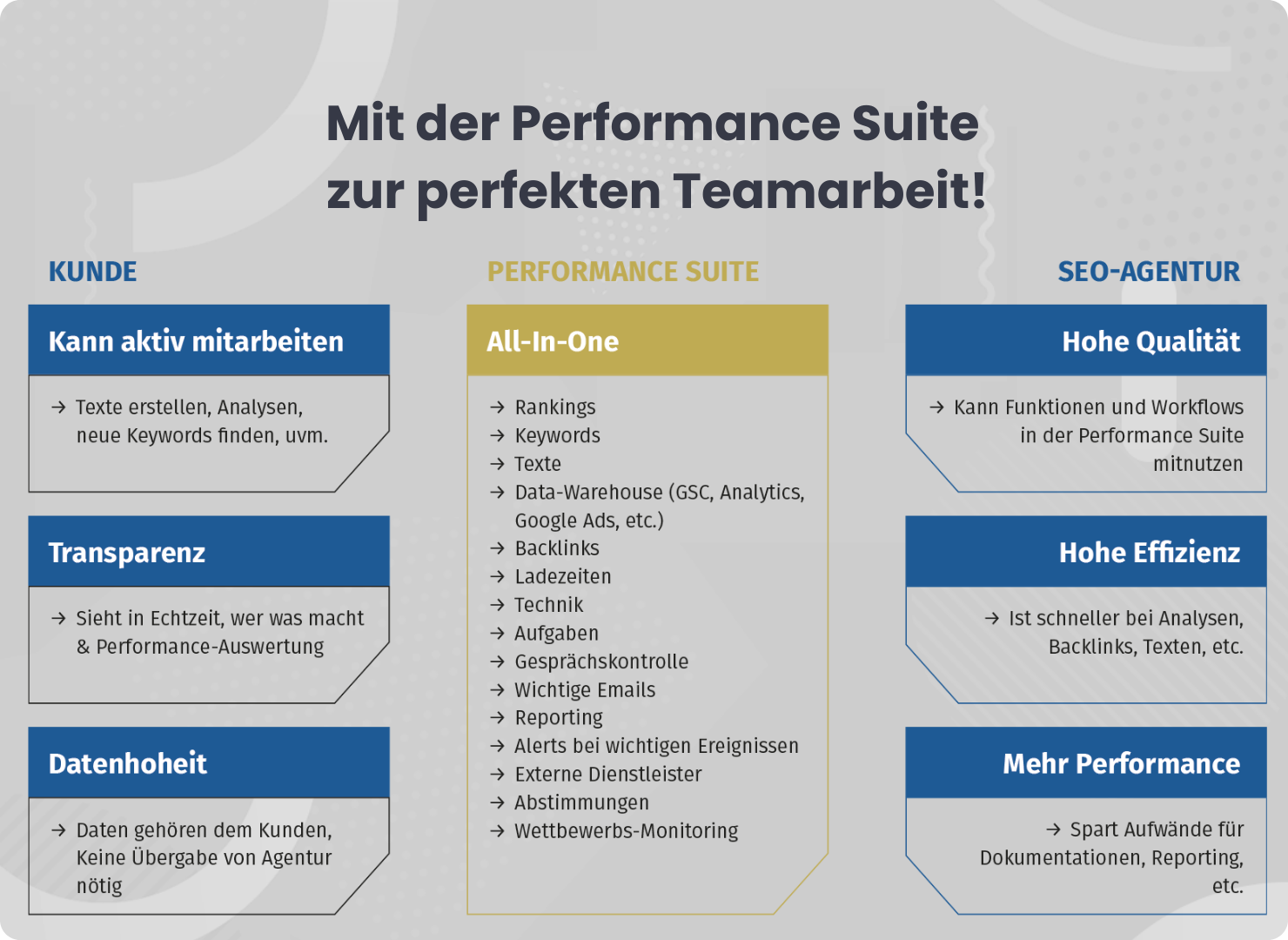 Mit der Performance Suite zur perfekten Teamarbeit!

KUNDE

Kann aktiv mitarbeiten

→ Texte erstellen, Analysen, neue Keywords finden, uvm.

Transparenz

→ Sieht in Echtzeit, wer was macht & Performance-Auswertung

Datenhoheit

→ Daten gehören dem Kunden, Keine Übergabe von Agentur nötig

PERFORMANCE SUITE

All-In-One

→ Rankings
→ Keywords
→ Texte
→ Data-Warehouse (GSC, Analytics, Google Ads, etc.)
→ Backlinks
→ Ladezeiten
→ Technik
→ Aufgaben
→ Gesprächskontrolle
→ Wichtige Emails
→ Reporting
→ Alerts bei wichtigen Ereignissen
→ Externe Dienstleister
→ Abstimmungen
→ Wettbewerbs-Monitoring

SEO-AGENTUR

Hohe Qualität

→ Kann Funktionen und Workflows in der Performance Suite mitnutzen

Hohe Effizienz

→ Ist schneller bei Analysen, Backlinks, Texten, etc.

Mehr Performance

→ Spart Aufwände für Dokumentationen, Reporting, etc.